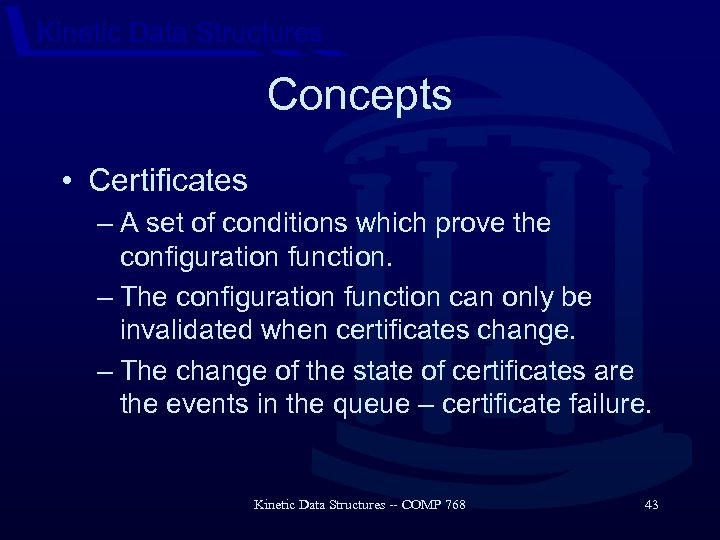 Kinetic Data Structures

Concepts

• Certificates

– A set of conditions which prove the configuration function.

– The configuration function can only be invalidated when certificates change.

– The change of the state of certificates are the events in the queue – certificate failure.

Kinetic Data Structures -- COMP 768

43